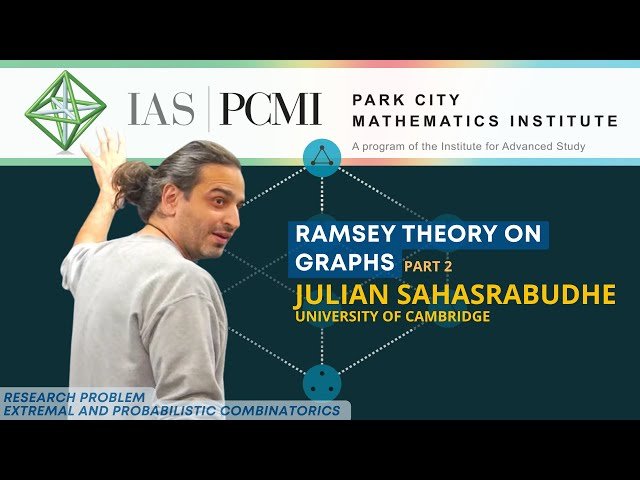 IAS | PCMI

PARK CITY MATHEMATICS INSTITUTE

A program of the Institute for Advanced Study

RAMSEY THEORY ON GRAPHS PART 2

JULIAN SAHASRABUDHE

UNIVERSITY OF CAMBRIDGE

RESEARCH PROBLEM

EXTREMAL AND PROBABILISTIC COMBINATORICS